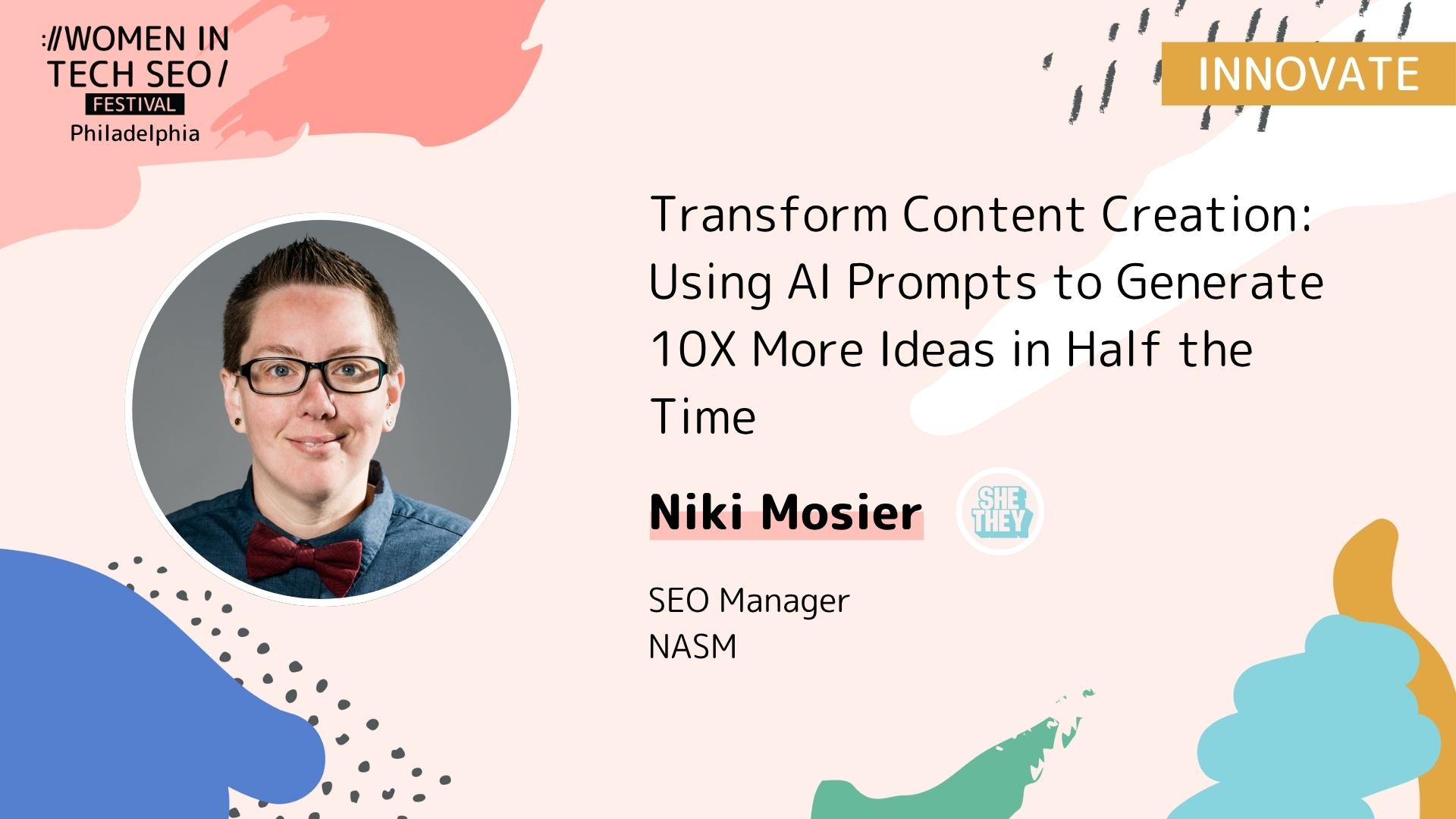 ://WOMEN IN TECH SEO/
FESTIVAL
Philadelphia

INNOVATE

Transform Content Creation: Using AI Prompts to Generate 10X More Ideas in Half the Time

Niki Mosier

SHE THEY

SEO Manager
NASM